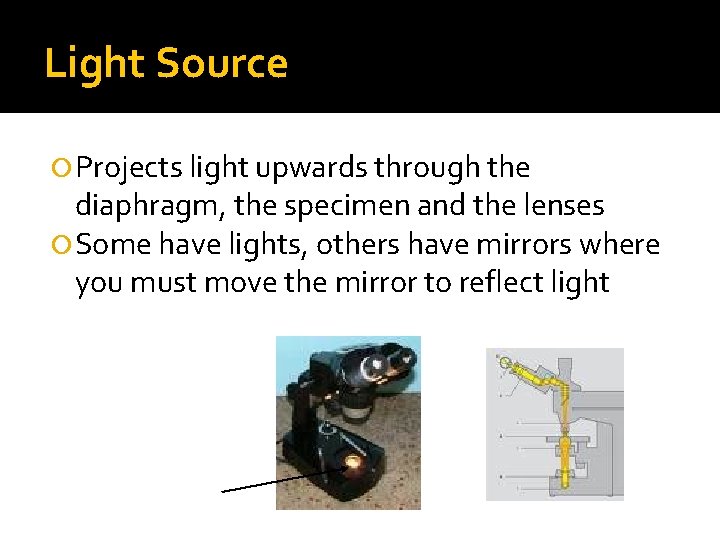 Light Source

Projects light upwards through the diaphragm, the specimen and the lenses

Some have lights, others have mirrors where you must move the mirror to reflect light